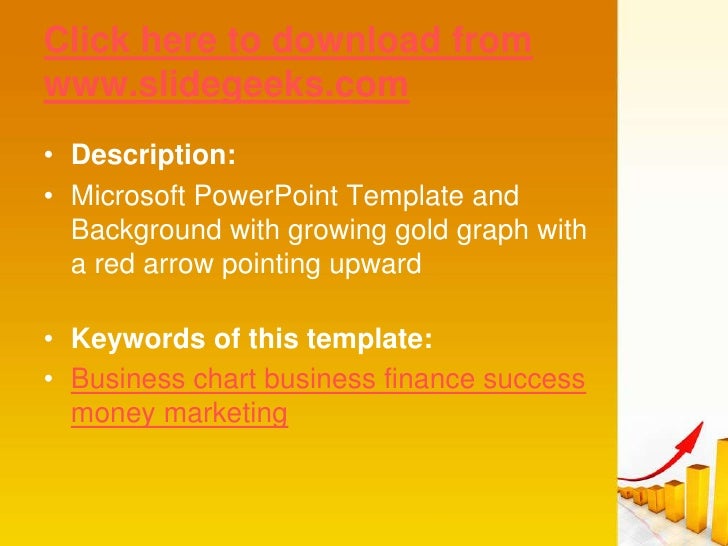 Click here to download from www.slidegeeks.com

• Description:
• Microsoft PowerPoint Template and Background with growing gold graph with a red arrow pointing upward

• Keywords of this template:
• Business chart business finance success money marketing